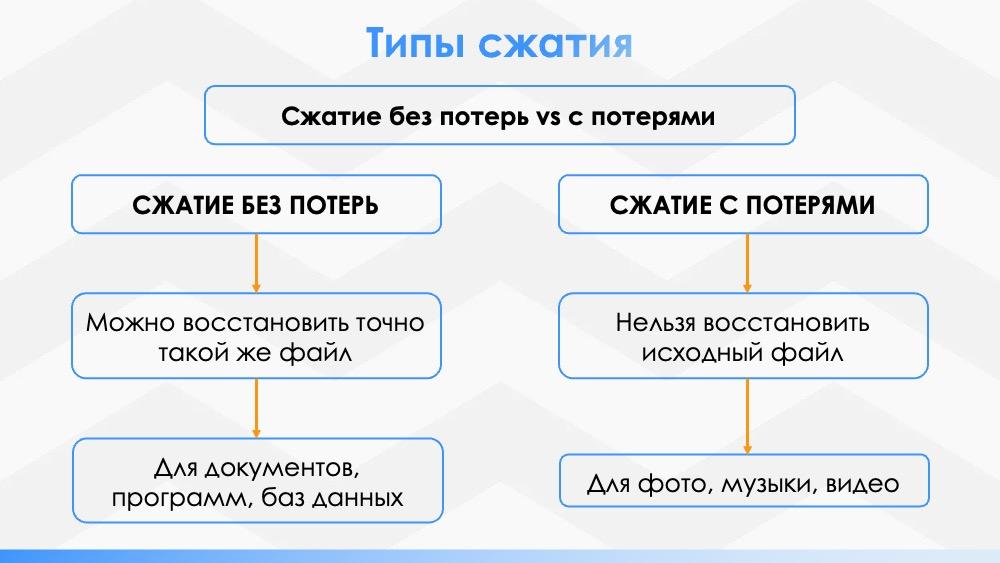 Типы сжатия

Сжатие без потерь vs с потерями

СЖАТИЕ БЕЗ ПОТЕРЬ

Можно восстановить точно такой же файл

Для документов, программ, баз данных

СЖАТИЕ С ПОТЕРЯМИ

Нельзя восстановить исходный файл

Для фото, музыки, видео